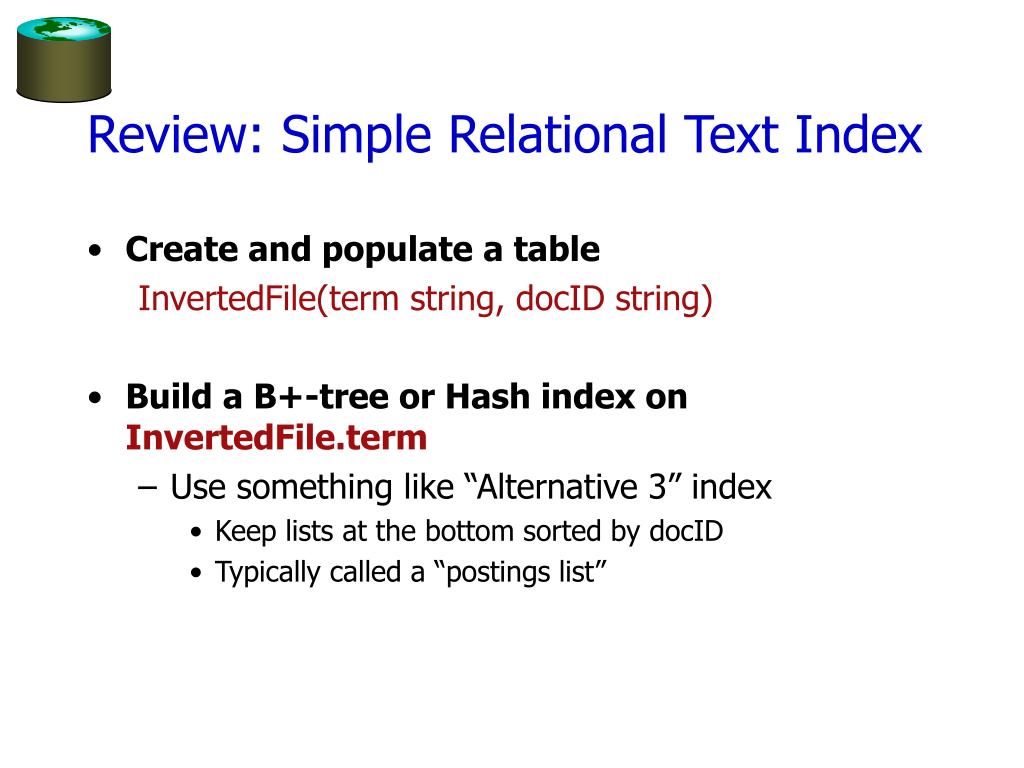 Review: Simple Relational Text Index

• Create and populate a table
InvertedFile(term string, docID string)

• Build a B+-tree or Hash index on InvertedFile.term
– Use something like “Alternative 3” index
• Keep lists at the bottom sorted by docID
• Typically called a “postings list”